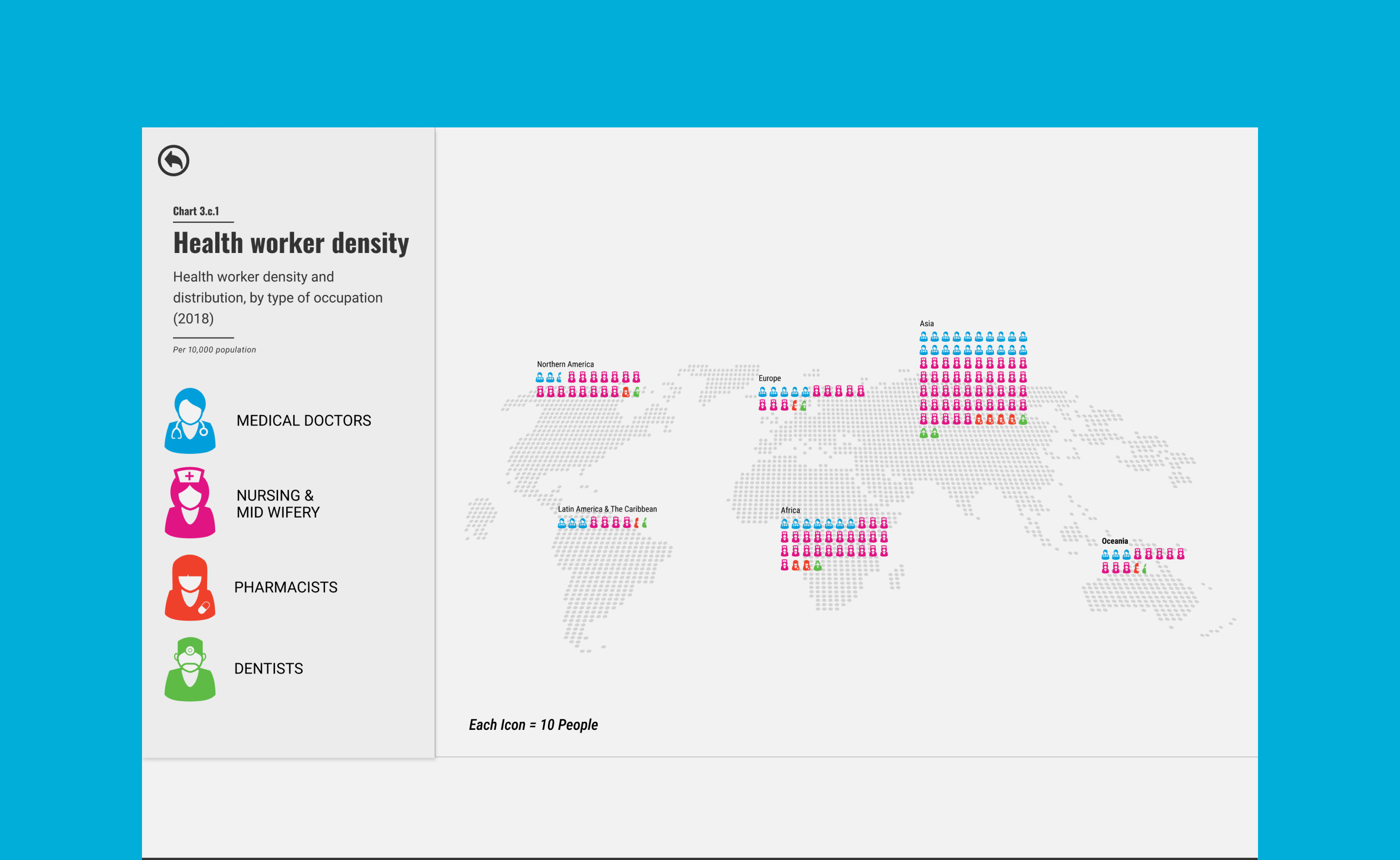 Chart 3.c.1

Health worker density

Health worker density and distribution, by type of occupation (2018)

Per 10,000 population

MEDICAL DOCTORS

NURSING & MID WIFERY

PHARMACISTS

DENTISTS

Northern America

Europe

Asia

Latin America & The Caribbean

Africa

Oceania

Each Icon = 10 People